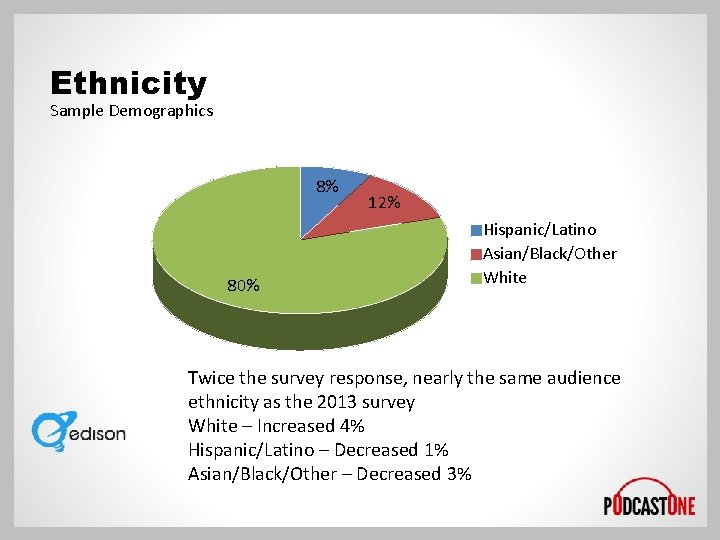 Ethnicity
Sample Demographics

8%
12%
80%

Hispanic/Latino
Asian/Black/Other
White

Twice the survey response, nearly the same audience ethnicity as the 2013 survey
White – Increased 4%
Hispanic/Latino – Decreased 1%
Asian/Black/Other – Decreased 3%

edison

PODCASTONE